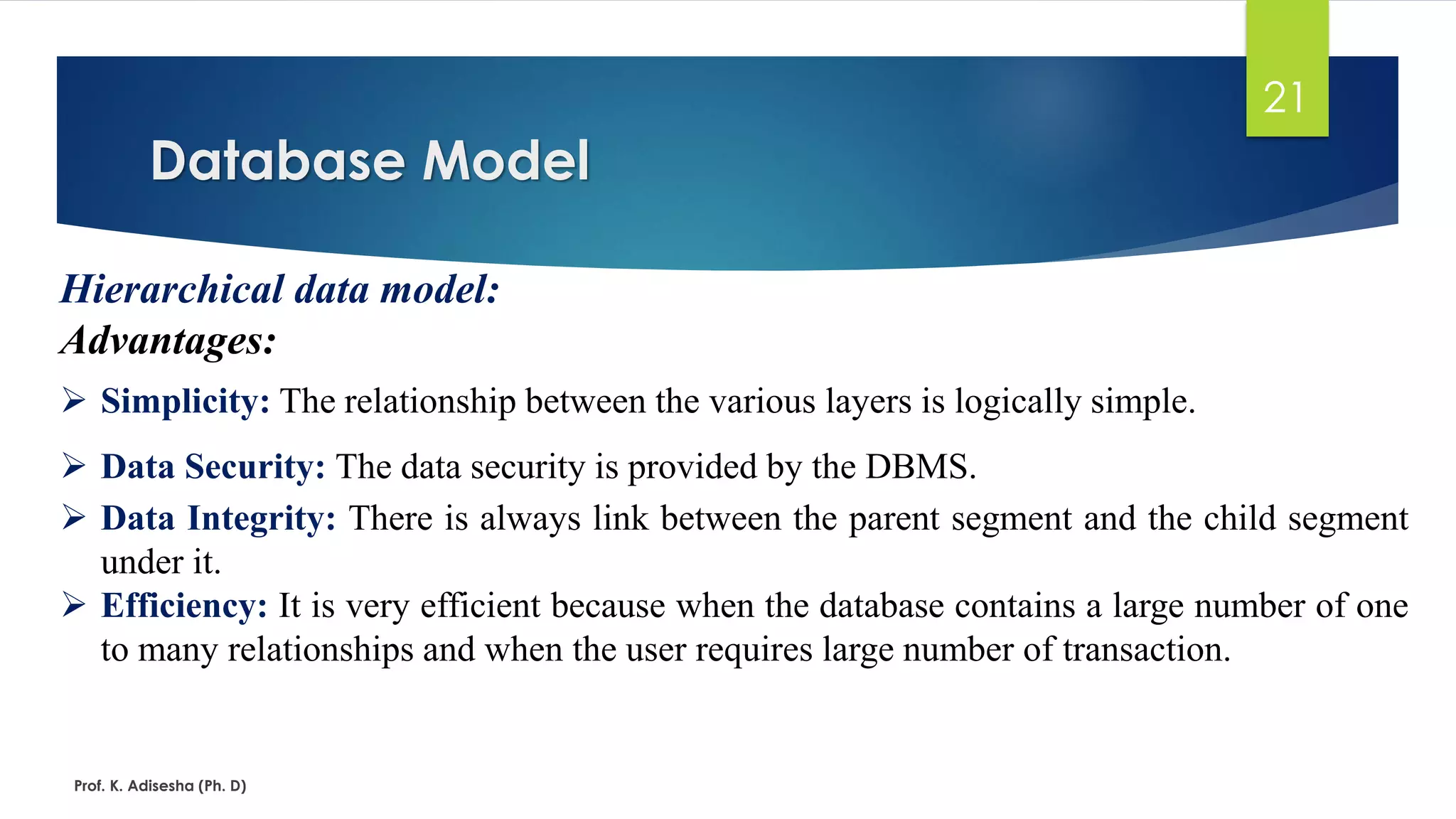 21

Database Model

Hierarchical data model:

Advantages:

➢ Simplicity: The relationship between the various layers is logically simple.

➢ Data Security: The data security is provided by the DBMS.

➢ Data Integrity: There is always link between the parent segment and the child segment under it.

➢ Efficiency: It is very efficient because when the database contains a large number of one to many relationships and when the user requires large number of transaction.

Prof. K. Adisesha (Ph. D)